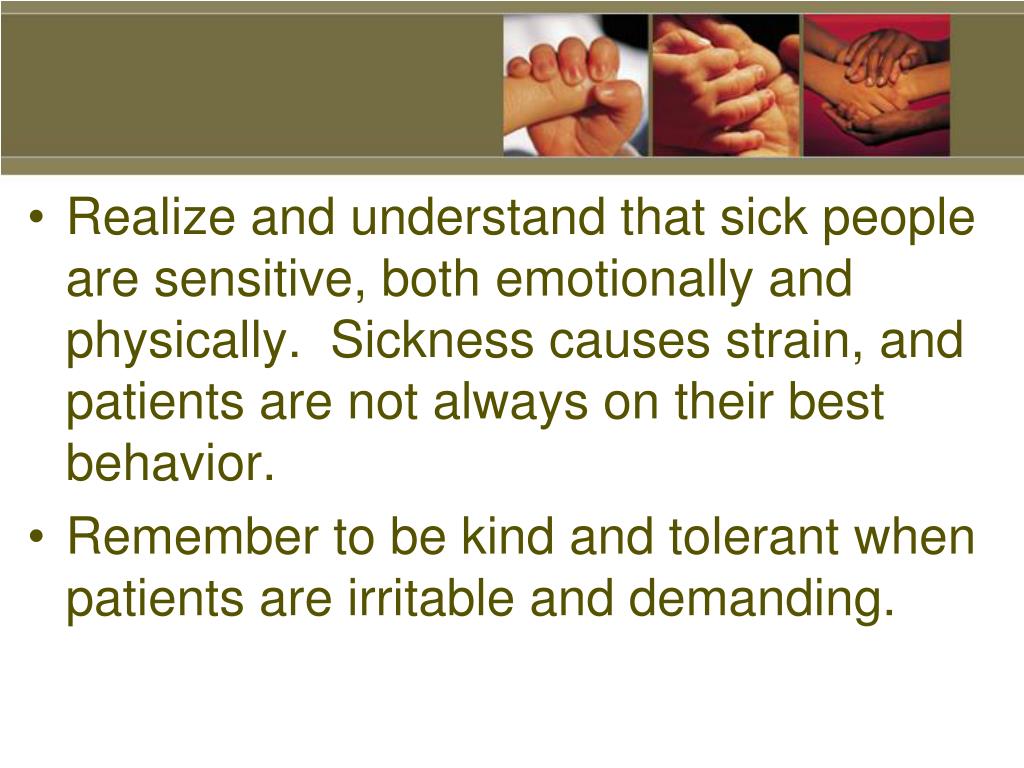 • Realize and understand that sick people are sensitive, both emotionally and physically.  Sickness causes strain, and patients are not always on their best behavior.

• Remember to be kind and tolerant when patients are irritable and demanding.